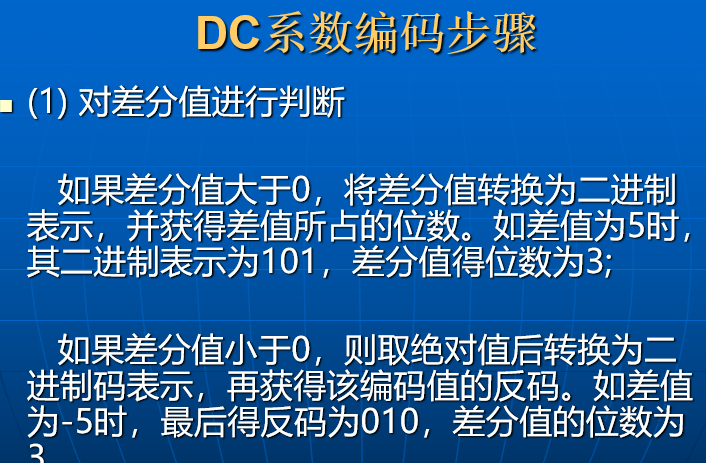 DC系数编码步骤

(1) 对差分值进行判断

如果差分值大于0，将差分值转换为二进制表示，并获得差值所占的位数。如差值为5时，其二进制表示为101，差分值得位数为3;

如果差分值小于0，则取绝对值后转换为二进制码表示，再获得该编码值的反码。如差值为-5时，最后得反码为010，差分值的位数为3